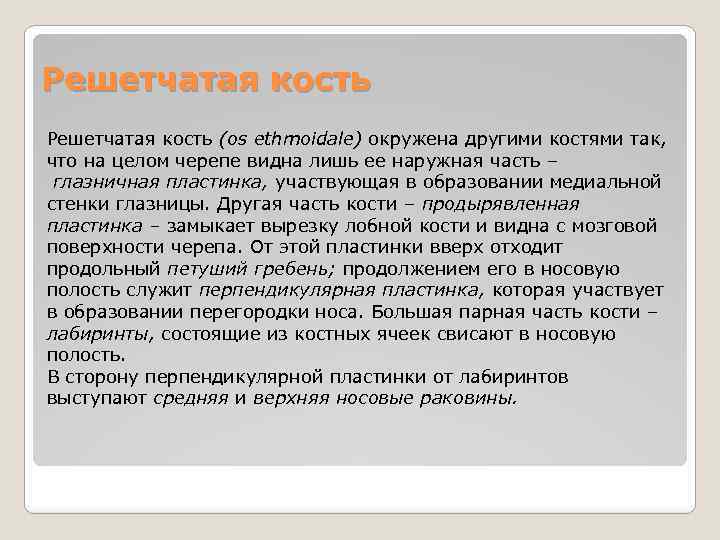 Решетчатая кость

Решетчатая кость (os ethmoidale) окружена другими костями так, что на целом черепе видна лишь ее наружная часть – глазничная пластинка, участвующая в образовании медиальной стенки глазницы. Другая часть кости – продырявленная пластинка – замыкает вырезку лобной кости и видна с мозговой поверхности черепа. От этой пластинки вверх отходит продольный петуший гребень; продолжением его в носовую полость служит перпендикулярная пластинка, которая участвует в образовании перегородки носа. Большая парная часть кости – лабиринты, состоящие из костных ячеек свисают в носовую полость.
В сторону перпендикулярной пластинки от лабиринтов выступают средняя и верхняя носовые раковины.